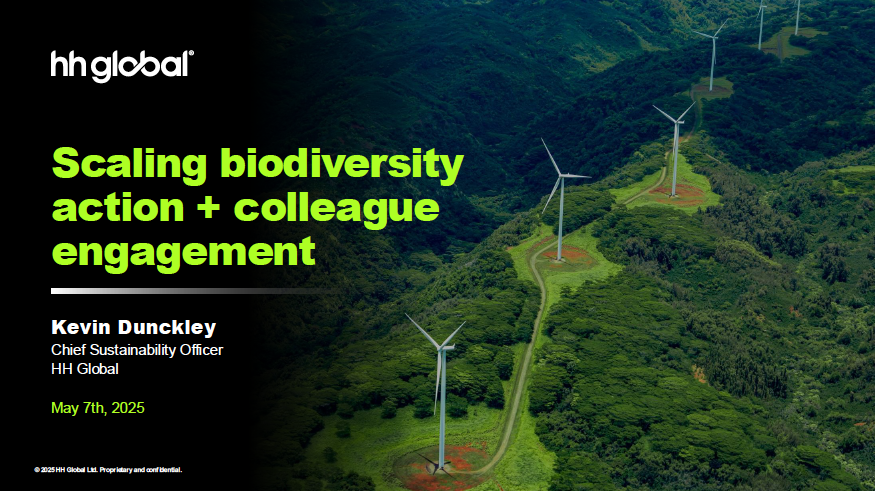 hh global®

Scaling biodiversity action + colleague engagement

Kevin Dunckley
Chief Sustainability Officer
HH Global

May 7th, 2025

© 2025 HH Global Ltd. Proprietary and confidential.